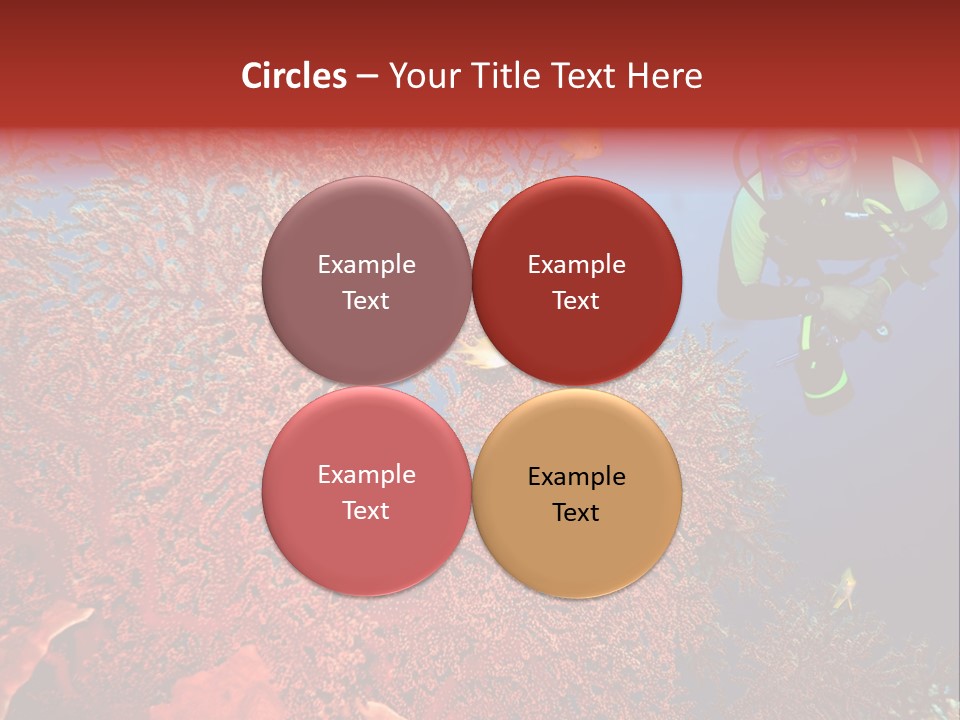 Circles – Your Title Text Here

Example Text

Example Text

Example Text

Example Text